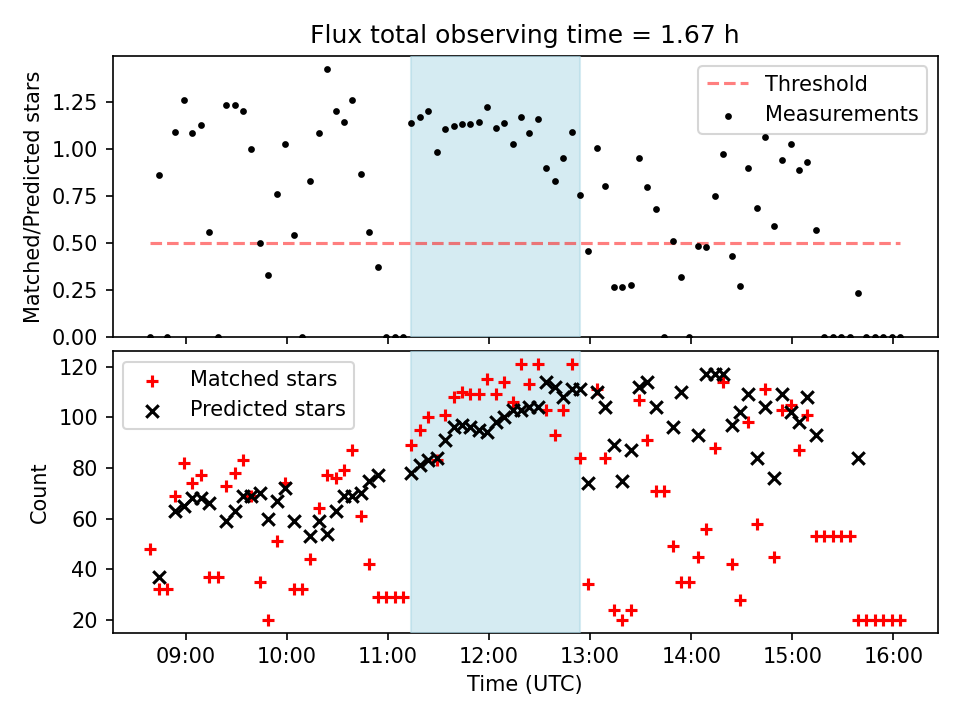 Flux total observing time = 1.67 h

Matched/Predicted stars

1.25
1.00
0.75
0.50
0.25
0.00

Threshold
Measurements

Count

120
100
80
60
40
20

Matched stars
Predicted stars

09:00 10:00 11:00 12:00 13:00 14:00 15:00 16:00

Time (UTC)